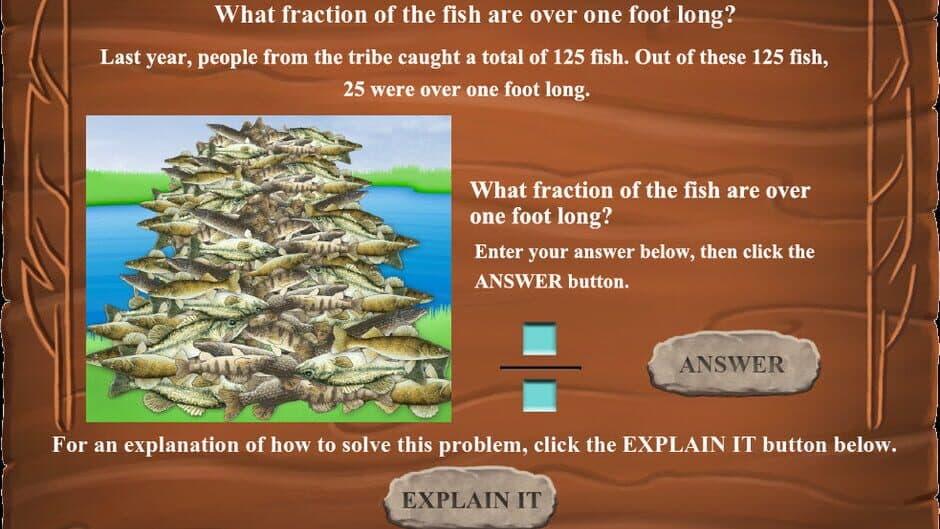 What fraction of the fish are over one foot long?

Last year, people from the tribe caught a total of 125 fish. Out of these 125 fish, 25 were over one foot long.

What fraction of the fish are over one foot long?

Enter your answer below, then click the ANSWER button.

ANSWER

For an explanation of how to solve this problem, click the EXPLAIN IT button below.

EXPLAIN IT